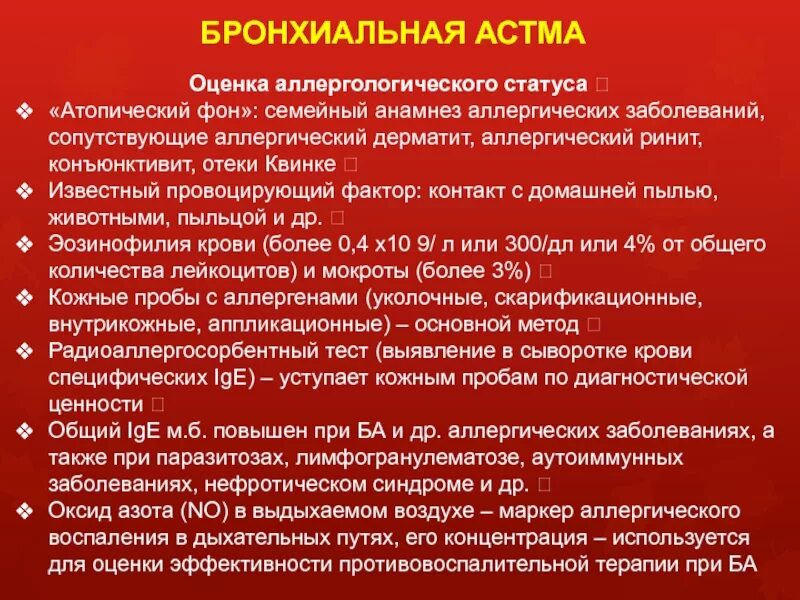 БРОНХИАЛЬНАЯ АСТМА

Оценка аллергологического статуса 

❖ «Атопический фон»: семейный анамнез аллергических заболеваний, сопутствующие аллергический дерматит, аллергический ринит, конъюнктивит, отеки Квинке 
❖ Известный провоцирующий фактор: контакт с домашней пылью, животными, пыльцой и др. 
❖ Эозинофилия крови (более 0,4 х10 9/ л или 300/дл или 4% от общего количества лейкоцитов) и мокроты (более 3%) 
❖ Кожные пробы с аллергенами (уколочные, скарификационные, внутрикожные, аппликационные) – основной метод 
❖ Радиоаллергосорбентный тест (выявление в сыворотке крови специфических IgE) – уступает кожным пробам по диагностической ценности 
❖ Общий IgE м.б. повышен при БА и др. аллергических заболеваниях, а также при паразитозах, лимфогранулематозе, аутоиммунных заболеваниях, нефротическом синдроме и др. 
❖ Оксид азота (NO) в выдыхаемом воздухе – маркер аллергического воспаления в дыхательных путях, его концентрация – используется для оценки эффективности противовоспалительной терапии при БА